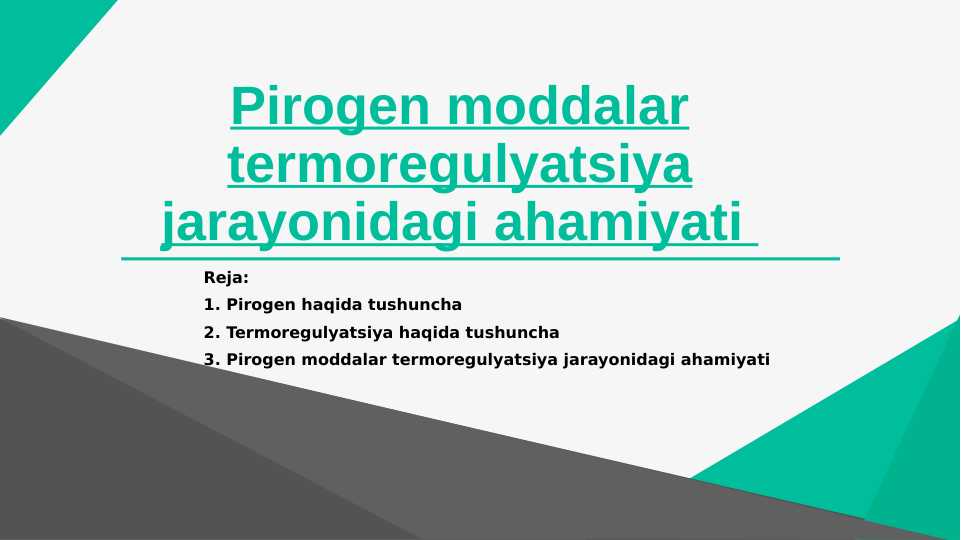 Pirogen moddalar termoregulyatsiya jarayonidagi ahamiyati

Reja:

1. Pirogen haqida tushuncha

2. Termoregulyatsiya haqida tushuncha

3. Pirogen moddalar termoregulyatsiya jarayonidagi ahamiyati